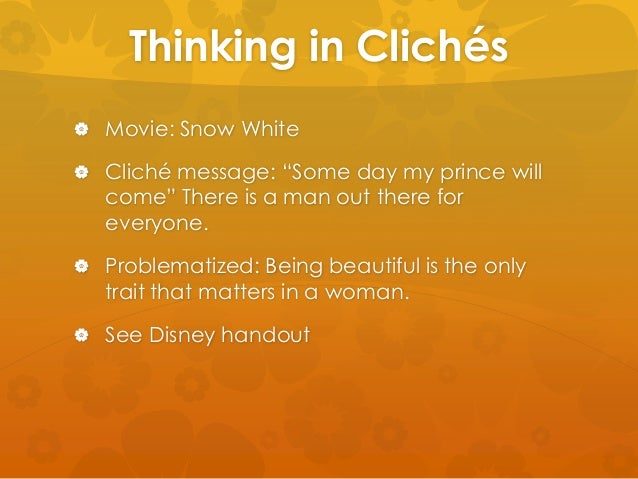 Thinking in Clichés

Movie: Snow White

Cliché message: “Some day my prince will come” There is a man out there for everyone.

Problematized: Being beautiful is the only trait that matters in a woman.

See Disney handout